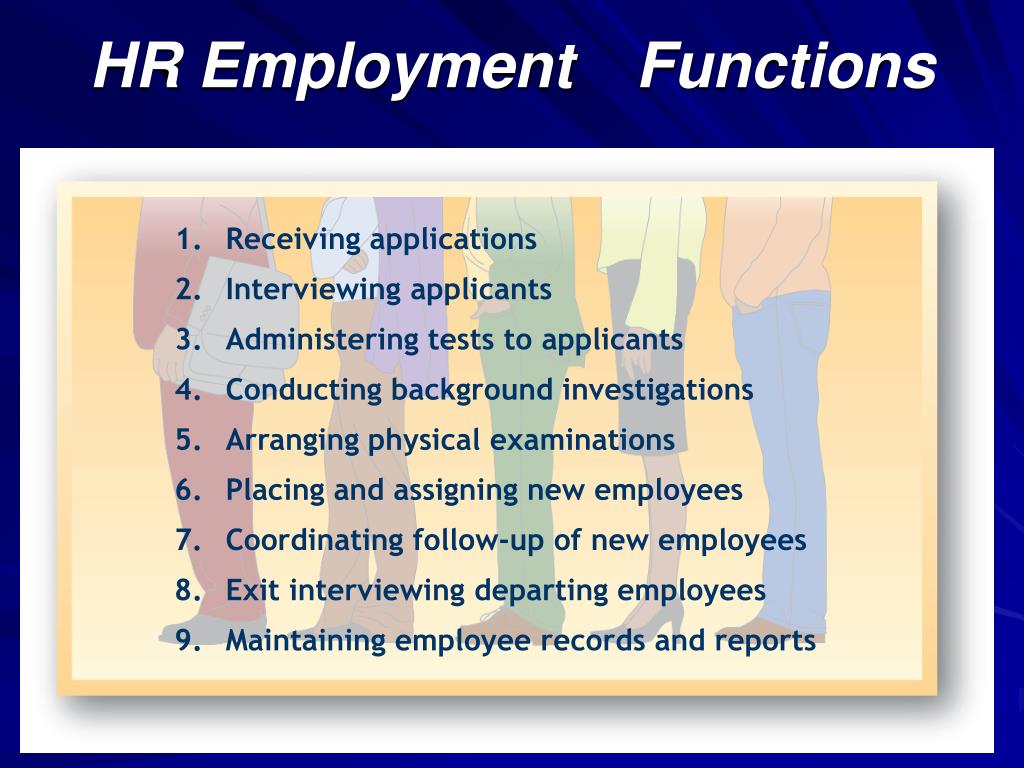 HR Employment Functions

1. Receiving applications
2. Interviewing applicants
3. Administering tests to applicants
4. Conducting background investigations
5. Arranging physical examinations
6. Placing and assigning new employees
7. Coordinating follow-up of new employees
8. Exit interviewing departing employees
9. Maintaining employee records and reports